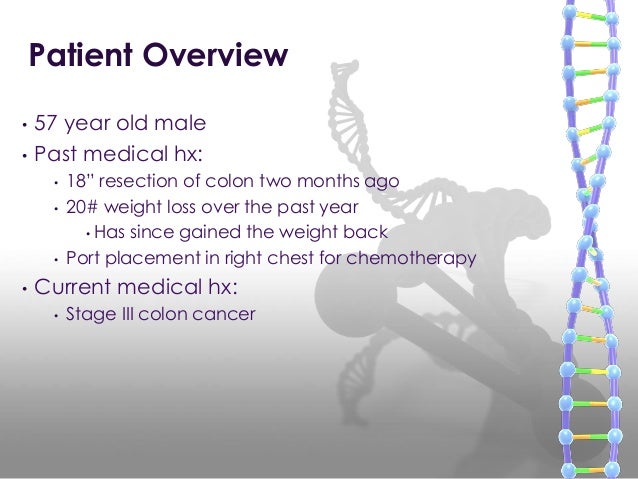 Patient Overview

• 57 year old male
• Past medical hx:
  • 18" resection of colon two months ago
  • 20# weight loss over the past year
    • Has since gained the weight back
  • Port placement in right chest for chemotherapy
• Current medical hx:
  • Stage III colon cancer